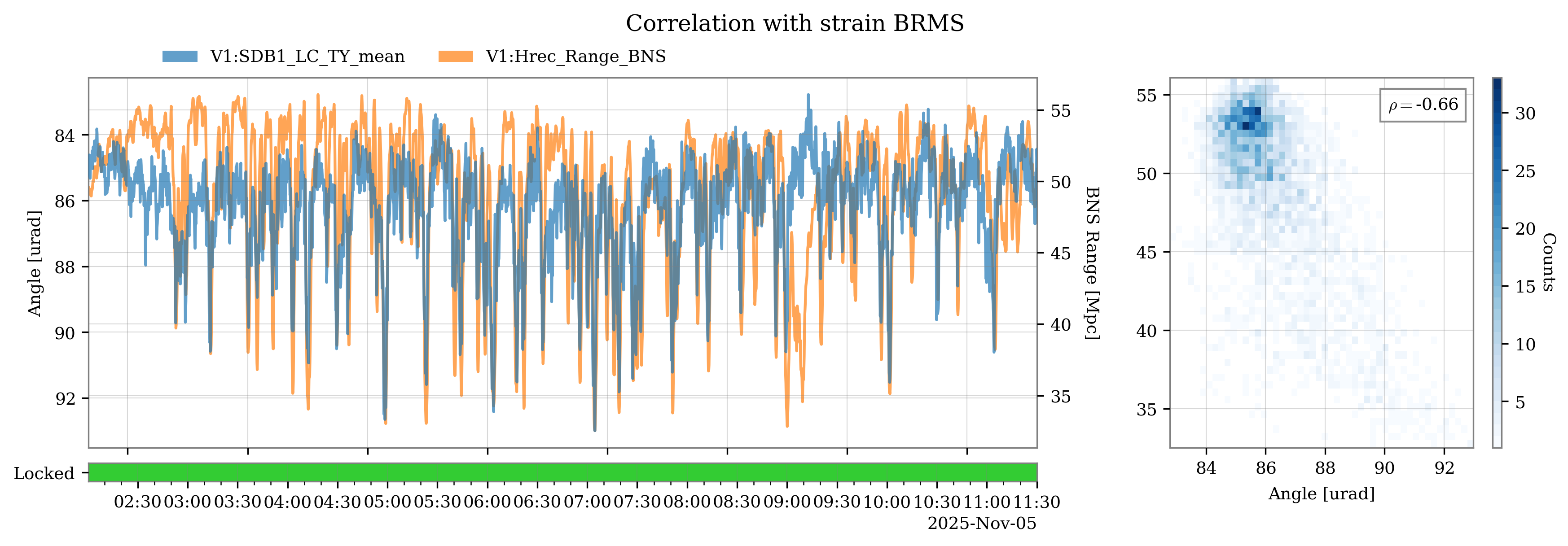 Correlation with strain BRMS

V1:SDB1_LC_TY_mean
V1:Hrec_Range_BNS

Angle [urad]
84
86
88
90
92

BNS Range [Mpc]
55
50
45
40
35

Locked

02:30 03:00 03:30 04:00 04:30 05:00 05:30 06:00 06:30 07:00 07:30 08:00 08:30 09:00 09:30 10:00 10:30 11:00 11:30
2025-Nov-05

$\rho = $-0.66

55
50
45
40
35

84 86 88 90 92
Angle [urad]

Counts
30
25
20
15
10
5